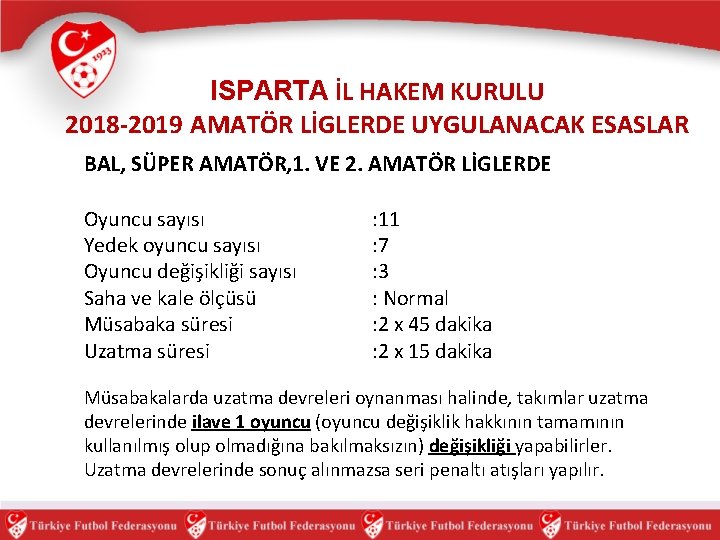 1923

ISPARTA İL HAKEM KURULU
2018-2019 AMATÖR LİGLERDE UYGULANACAK ESASLAR

BAL, SÜPER AMATÖR,1. VE 2. AMATÖR LİGLERDE

Oyuncu sayısı :11
Yedek oyuncu sayısı :7
Oyuncu değişikliği sayısı :3
Saha ve kale ölçüsü : Normal
Müsabaka süresi :2 x 45 dakika
Uzatma süresi :2 x 15 dakika

Müsabakalarda uzatma devreleri oynanması halinde, takımlar uzatma devrelerinde ilave 1 oyuncu (oyuncu değişiklik hakkının tamamının kullanılmış olup olmadığına bakılmaksızın) değişikliği yapabilirler. Uzatma devrelerinde sonuç alınmazsa seri penaltı atışları yapılır.

Türkiye Futbol Federasyonu Türkiye Futbol Federasyonu Türkiye Futbol Federasyonu Türkiye Futbol Federasyonu